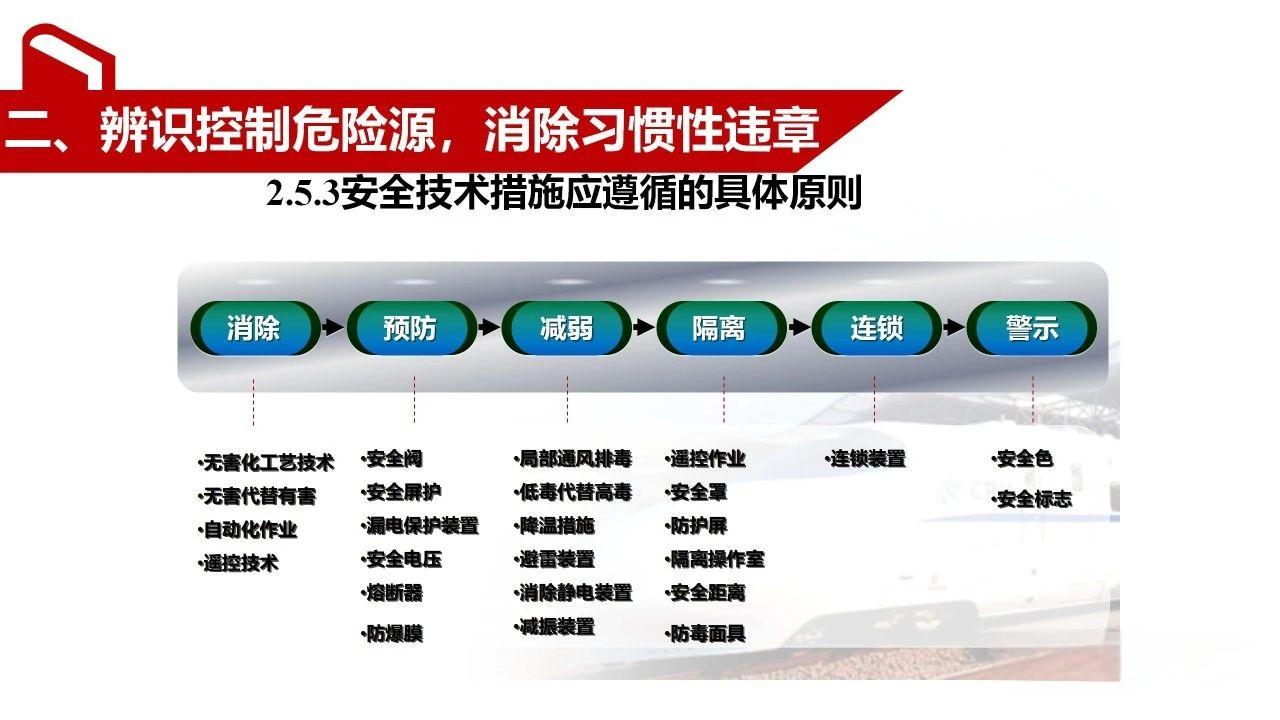 二、辨识控制危险源，消除习惯性违章

2.5.3安全技术措施应遵循的具体原则

消除 预防 减弱 隔离 连锁 警示

•无害化工艺技术
•无害代替有害
•自动化作业
•遥控技术

•安全阀
•安全屏护
•漏电保护装置
•安全电压
•熔断器
•防爆膜

•局部通风排毒
•低毒代替高毒
•降温措施
•避雷装置
•消除静电装置
•减振装置

•遥控作业
•安全罩
•防护屏
•隔离操作室
•安全距离
•防毒面具

•连锁装置

•安全色
•安全标志